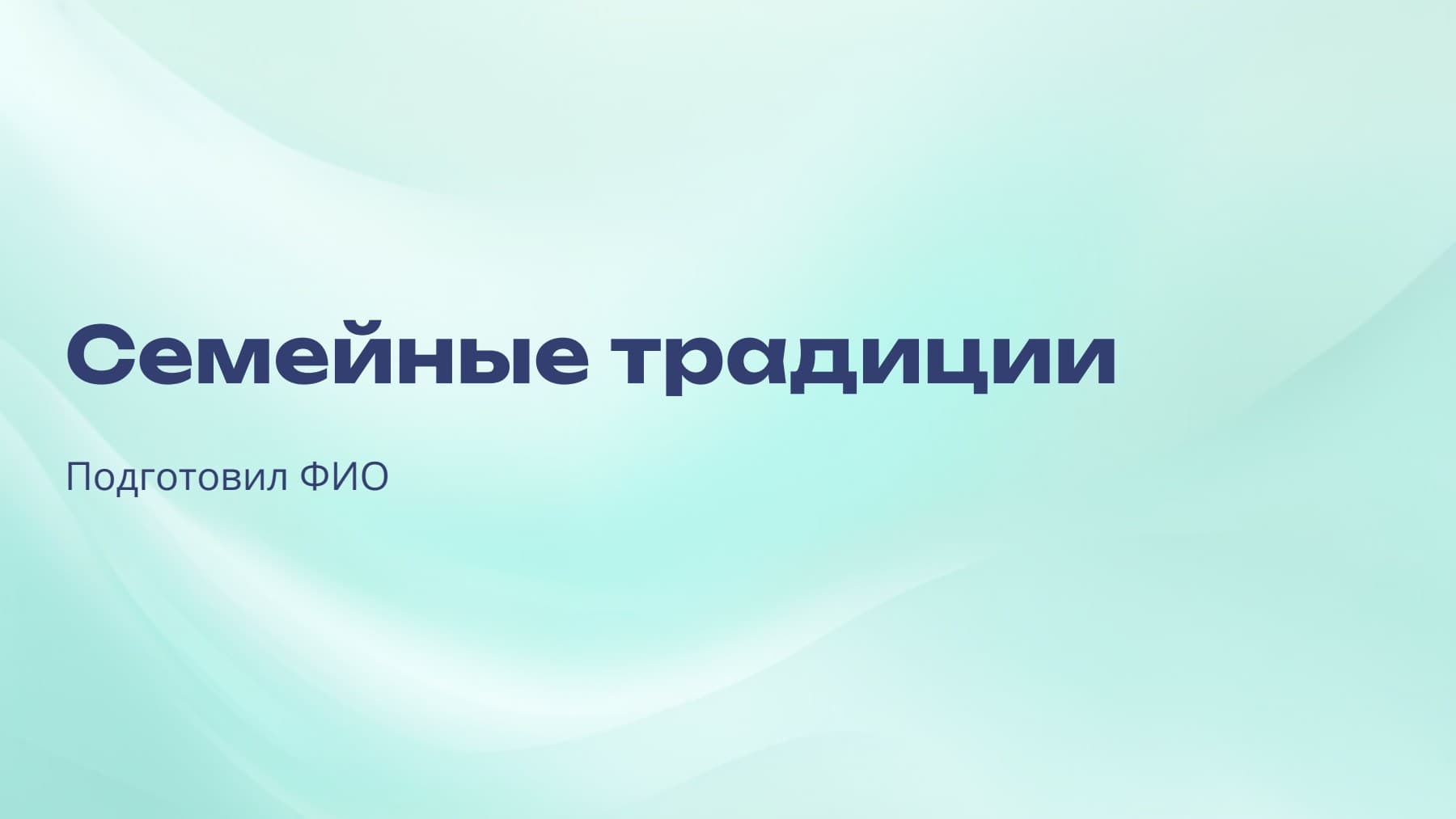 Семейные традиции

Подготовил ФИО